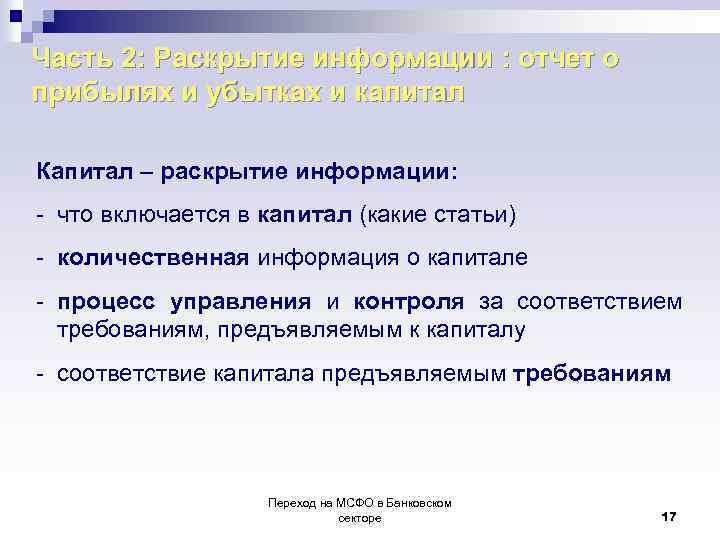 Часть 2: Раскрытие информации : отчет о прибылях и убытках и капитал

Капитал – раскрытие информации:

- что включается в капитал (какие статьи)

- количественная информация о капитале

- процесс управления и контроля за соответствием требованиям, предъявляемым к капиталу

- соответствие капитала предъявляемым требованиям

Переход на МСФО в Банковском секторе

17